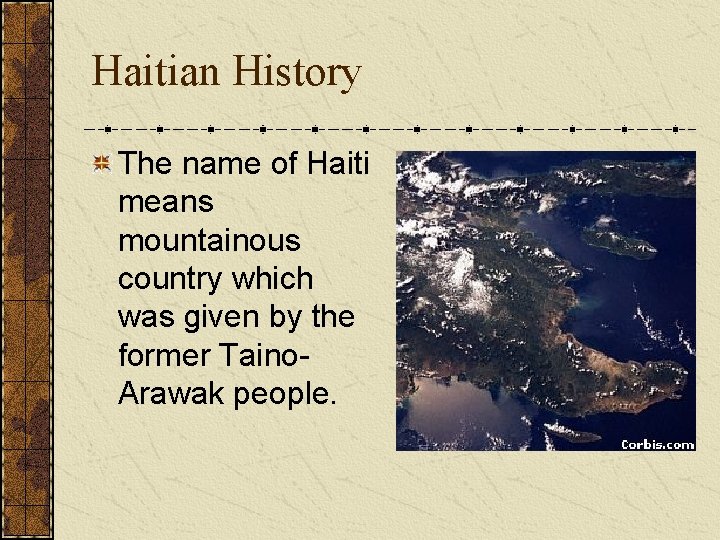 Haitian History

The name of Haiti means mountainous country which was given by the former Taino-Arawak people.

Corbis.com